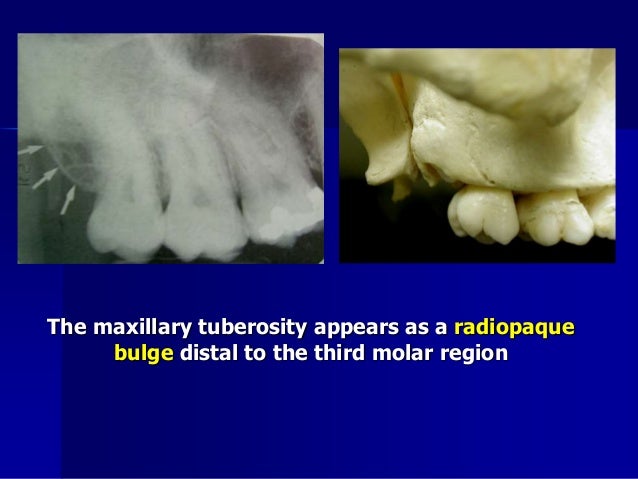 The maxillary tuberosity appears as a radiopaque bulge distal to the third molar region